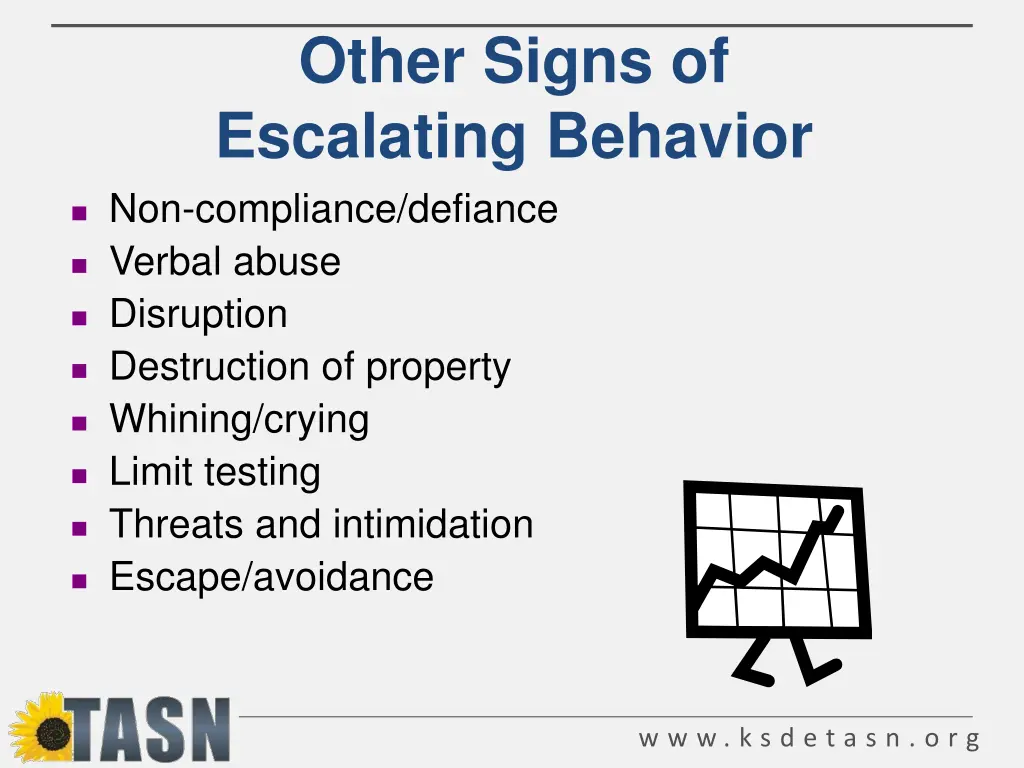 Other Signs of Escalating Behavior

- Non-compliance/defiance
- Verbal abuse
- Disruption
- Destruction of property
- Whining/crying
- Limit testing
- Threats and intimidation
- Escape/avoidance

TASN

www.ksdetasn.org